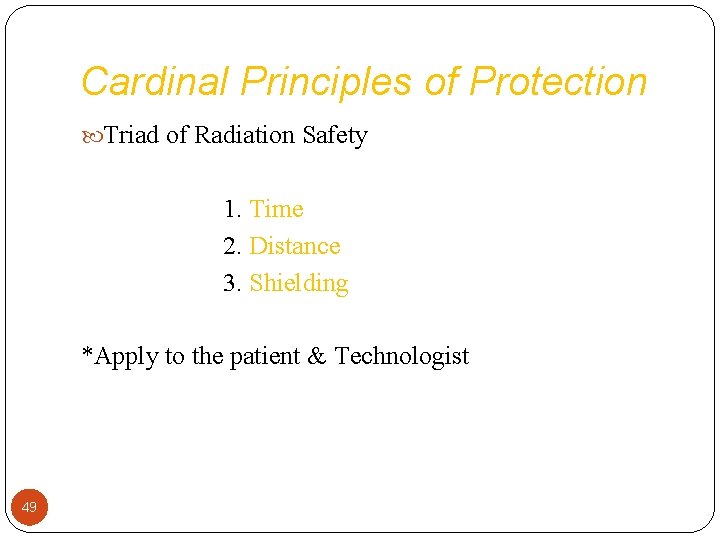 Cardinal Principles of Protection

Triad of Radiation Safety

1. Time
2. Distance
3. Shielding

*Apply to the patient & Technologist

49